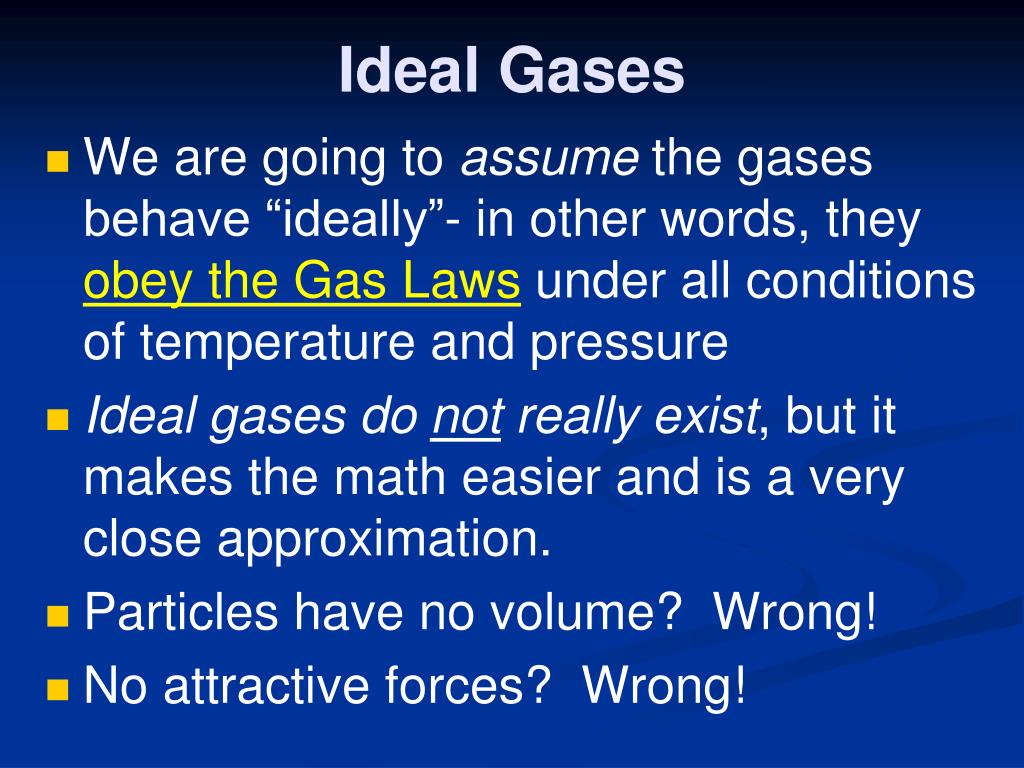 Ideal Gases

We are going to assume the gases behave “ideally”- in other words, they obey the Gas Laws under all conditions of temperature and pressure

Ideal gases do not really exist, but it makes the math easier and is a very close approximation.

Particles have no volume? Wrong!

No attractive forces? Wrong!